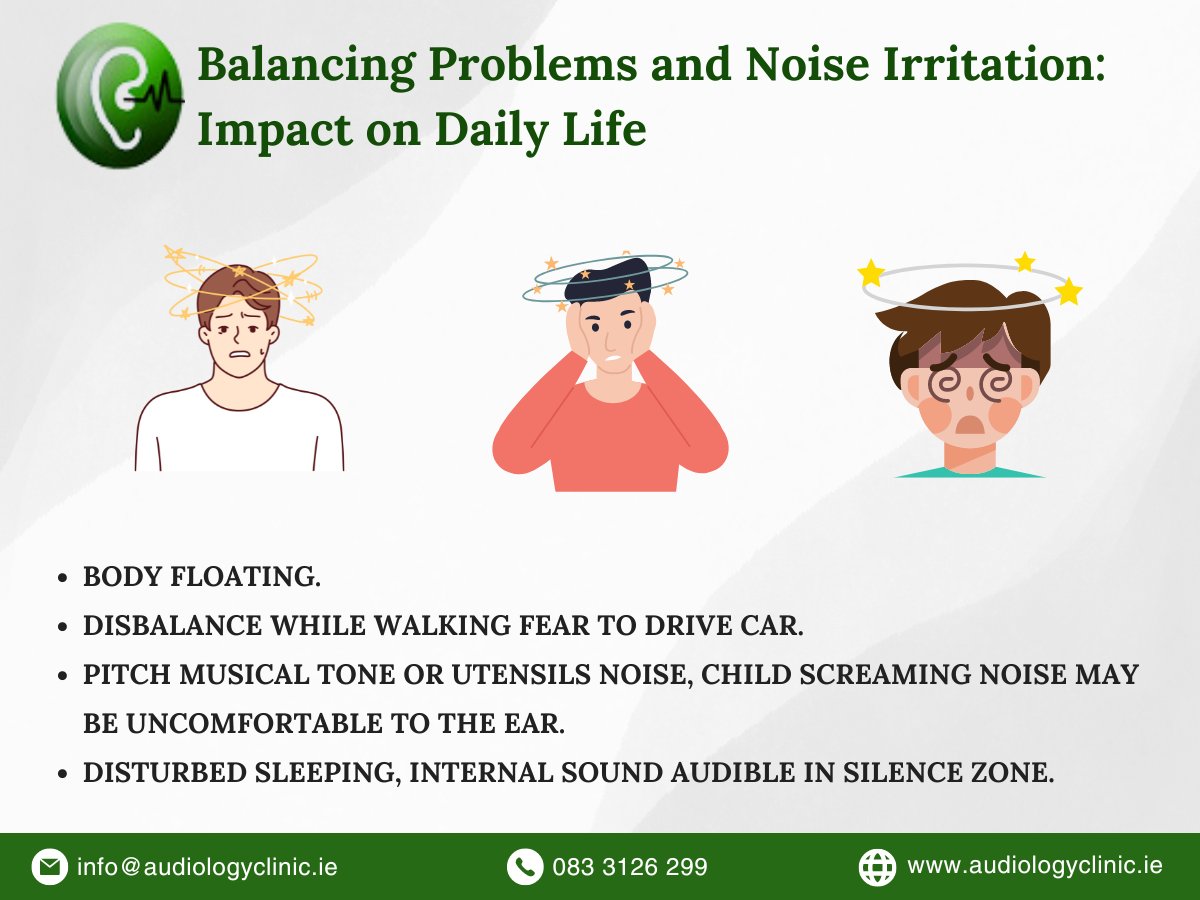 Balancing Problems and Noise Irritation: Impact on Daily Life

- BODY FLOATING.
- DISBALANCE WHILE WALKING FEAR TO DRIVE CAR.
- PITCH MUSICAL TONE OR UTENSILS NOISE, CHILD SCREAMING NOISE MAY BE UNCOMFORTABLE TO THE EAR.
- DISTURBED SLEEPING, INTERNAL SOUND AUDIBLE IN SILENCE ZONE.

info@audiologyclinic.ie
083 3126 299
www.audiologyclinic.ie